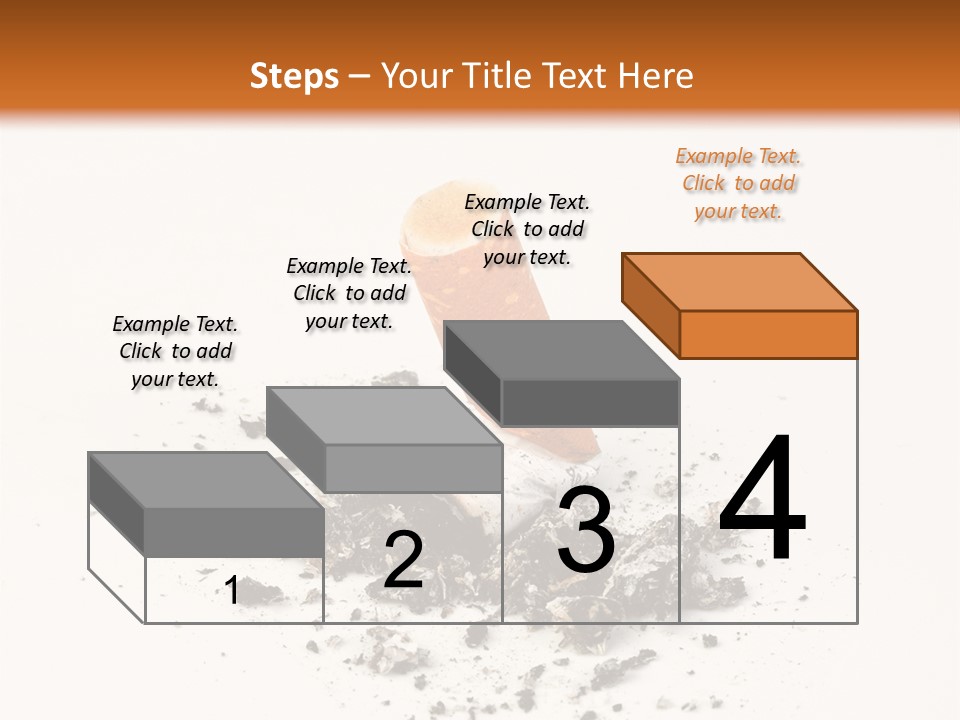 Steps – Your Title Text Here

Example Text. Click to add your text.

Example Text. Click to add your text.

Example Text. Click to add your text.

Example Text. Click to add your text.

1

2

3

4